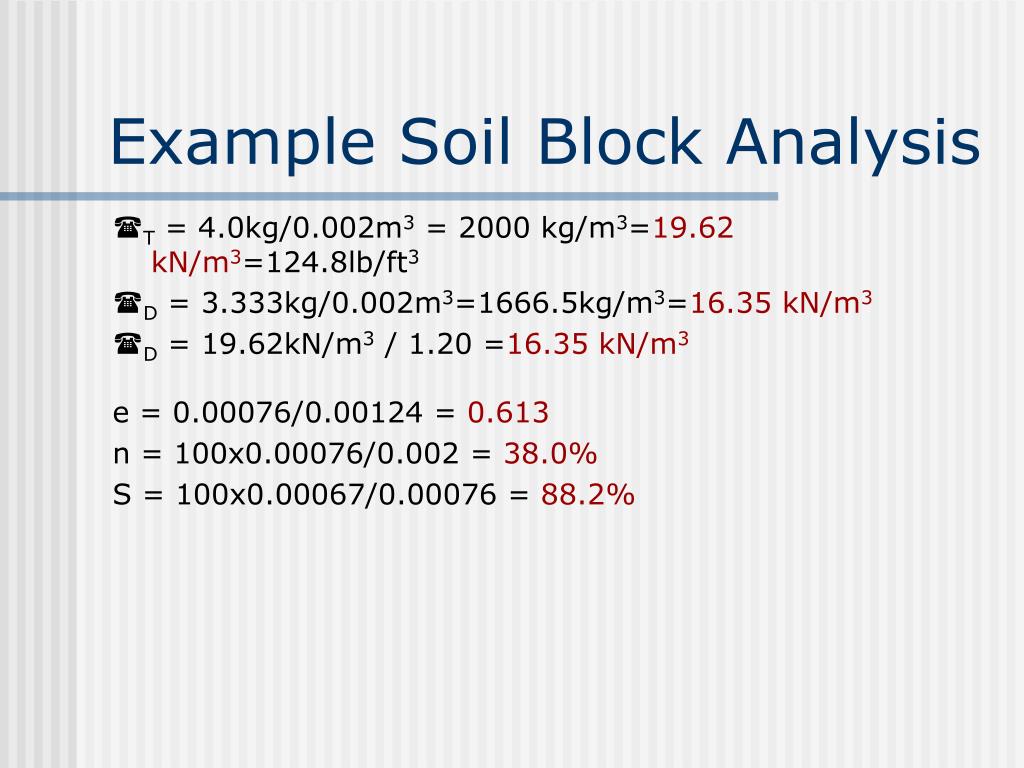 Example Soil Block Analysis

☎$_T$ = 4.0kg/0.002m$^3$ = 2000 kg/m$^3$=19.62 kN/m$^3$=124.8lb/ft$^3$

☎$_D$ = 3.333kg/0.002m$^3$=1666.5kg/m$^3$=16.35 kN/m$^3$

☎$_D$ = 19.62kN/m$^3$ / 1.20 =16.35 kN/m$^3$

e = 0.00076/0.00124 = 0.613

n = 100x0.00076/0.002 = 38.0%

S = 100x0.00067/0.00076 = 88.2%